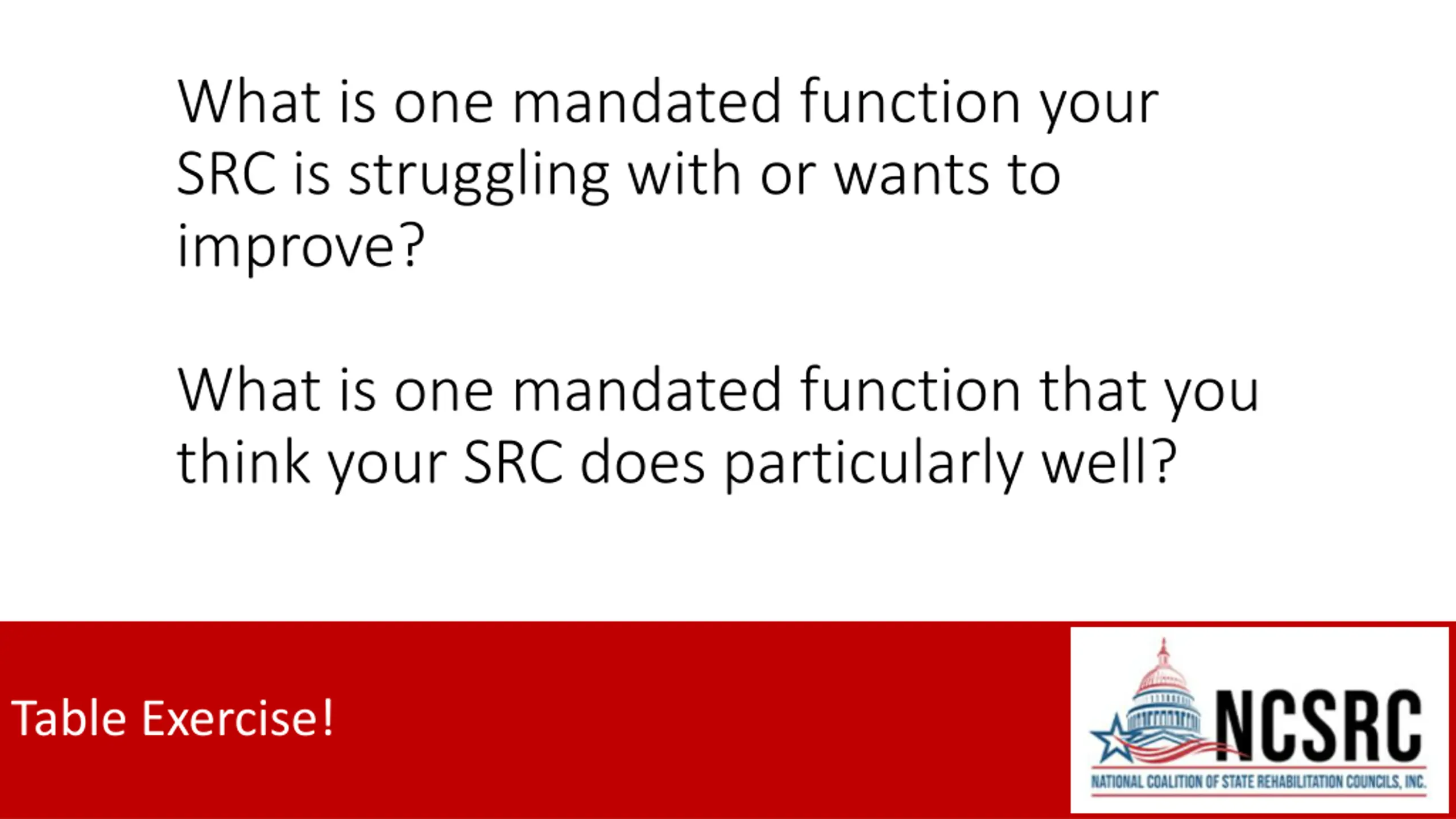 What is one mandated function your SRC is struggling with or wants to improve?

What is one mandated function that you think your SRC does particularly well?

Table Exercise!

NCSRC
NATIONAL COALITION OF STATE REHABILITATION COUNCILS, INC.